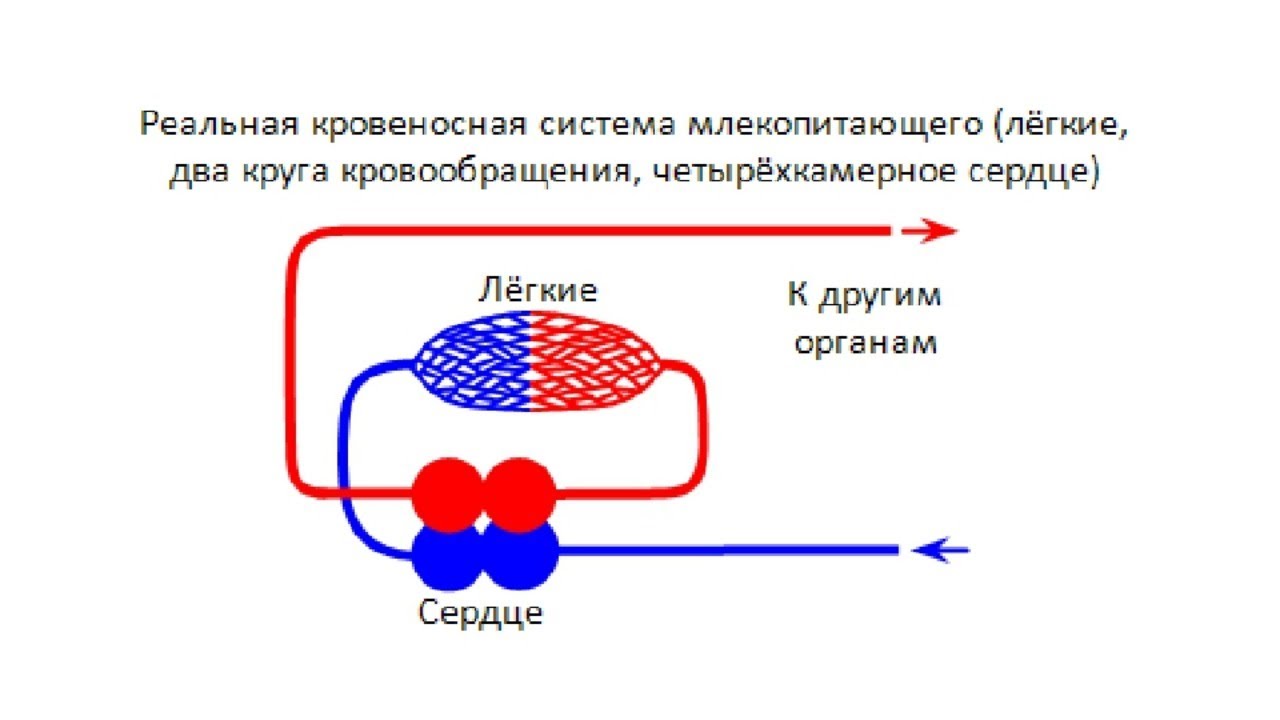 Реальная кровеносная система млекопитающего (лёгкие, два круга кровообращения, четырёхкамерное сердце)

Лёгкие

К другим органам

Сердце